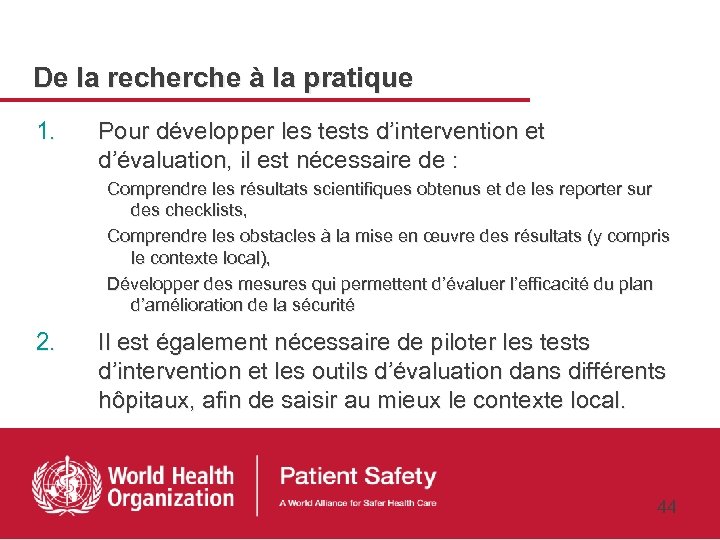 De la recherche à la pratique

1. Pour développer les tests d'intervention et d'évaluation, il est nécessaire de :

Comprendre les résultats scientifiques obtenus et de les reporter sur des checklists,

Comprendre les obstacles à la mise en œuvre des résultats (y compris le contexte local),

Développer des mesures qui permettent d'évaluer l'efficacité du plan d'amélioration de la sécurité

2. Il est également nécessaire de piloter les tests d'intervention et les outils d'évaluation dans différents hôpitaux, afin de saisir au mieux le contexte local.

World Health Organization

Patient Safety
A World Alliance for Safer Health Care

44